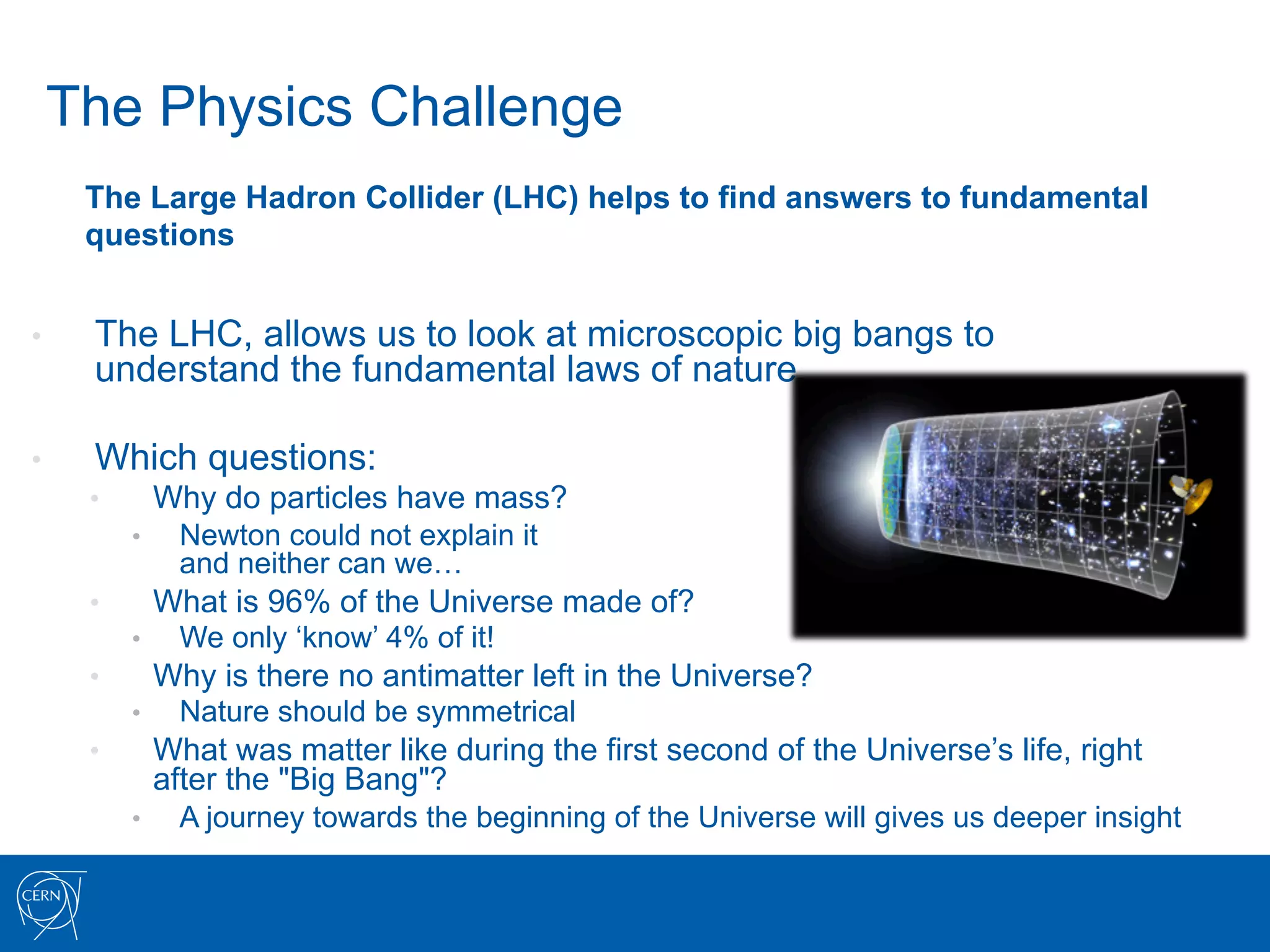 The Physics Challenge

The Large Hadron Collider (LHC) helps to find answers to fundamental questions

• The LHC, allows us to look at microscopic big bangs to understand the fundamental laws of nature

• Which questions:
  • Why do particles have mass?
    • Newton could not explain it and neither can we…
  • What is 96% of the Universe made of?
    • We only ‘know’ 4% of it!
  • Why is there no antimatter left in the Universe?
    • Nature should be symmetrical
  • What was matter like during the first second of the Universe’s life, right after the "Big Bang"?
    • A journey towards the beginning of the Universe will gives us deeper insight

CERN